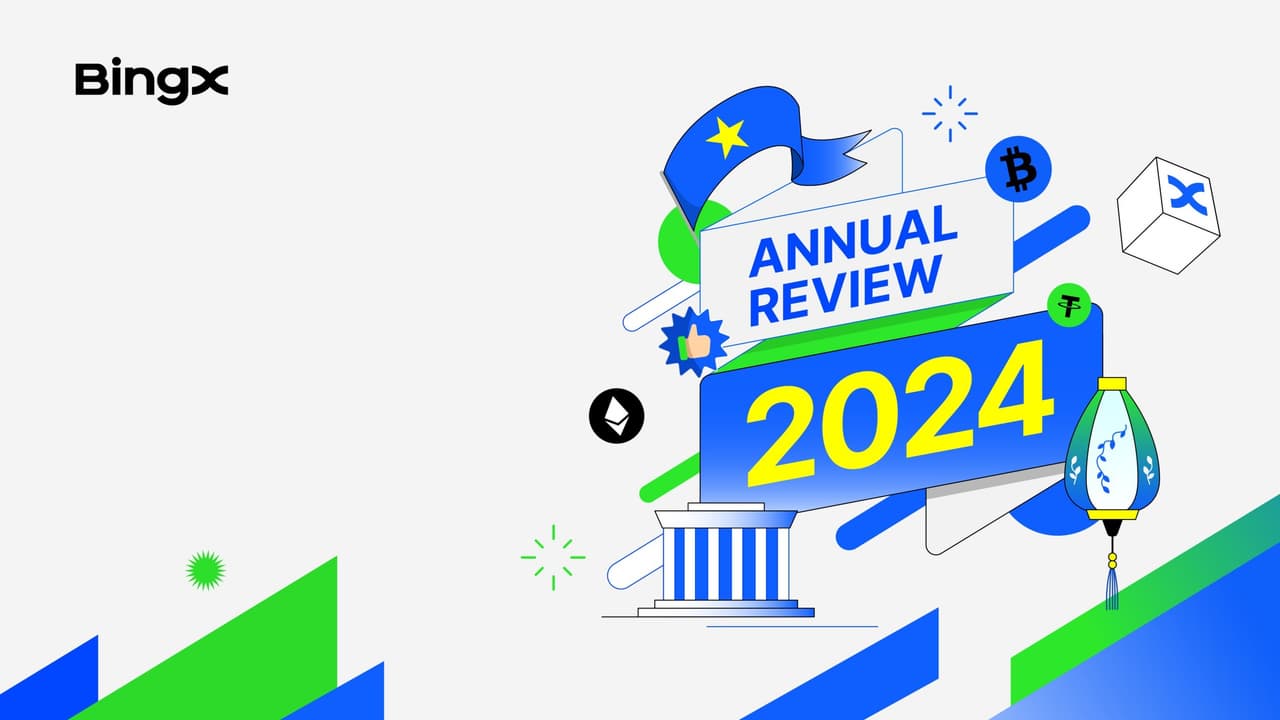 BingX

ANNUAL REVIEW

2024